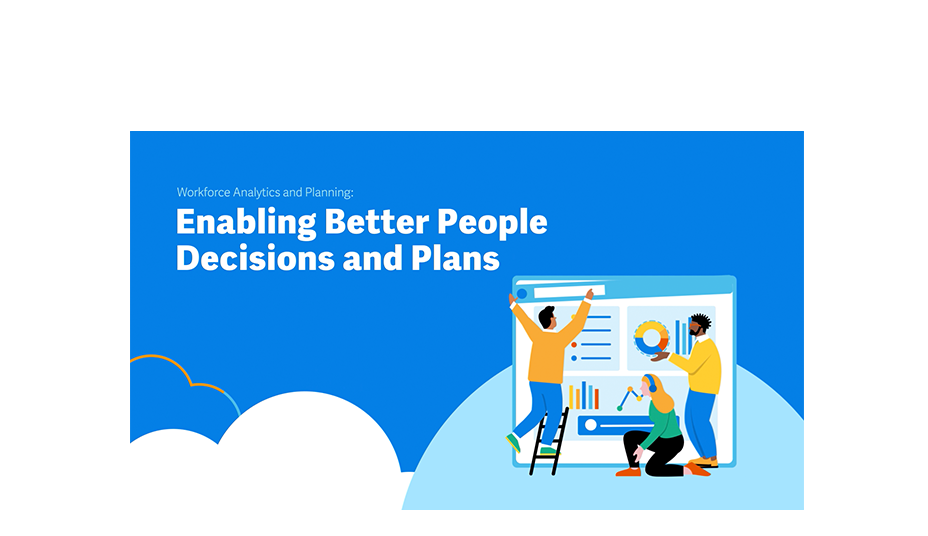 Workforce Analytics and Planning:

Enabling Better People Decisions and Plans